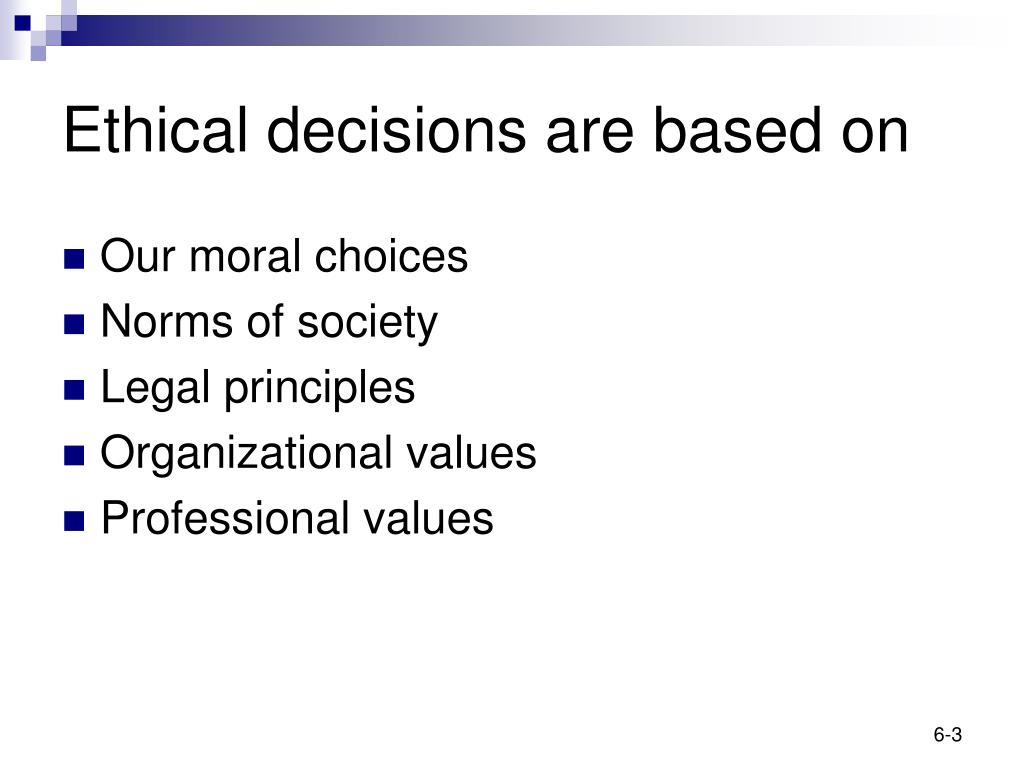 Ethical decisions are based on

- Our moral choices
- Norms of society
- Legal principles
- Organizational values
- Professional values

6-3